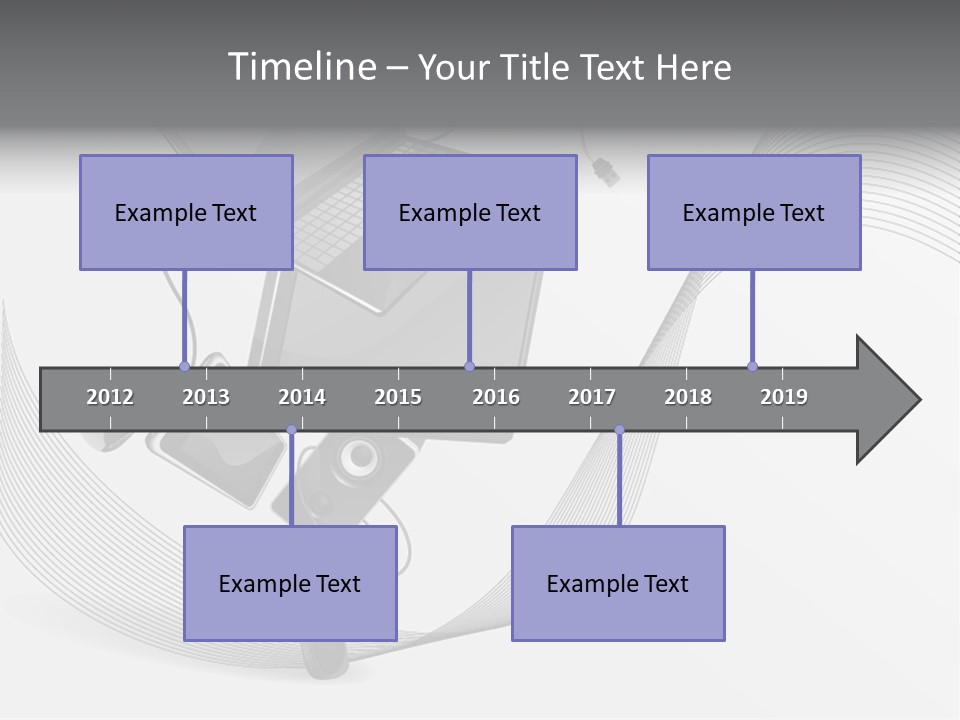 Timeline – Your Title Text Here

Example Text

Example Text

Example Text

2012 2013 2014 2015 2016 2017 2018 2019

Example Text

Example Text